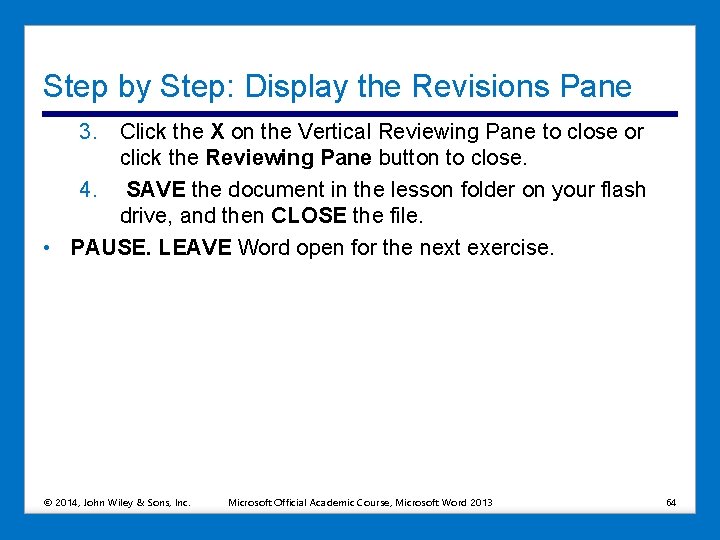 Step by Step: Display the Revisions Pane

3. Click the X on the Vertical Reviewing Pane to close or click the Reviewing Pane button to close.

4. SAVE the document in the lesson folder on your flash drive, and then CLOSE the file.

• PAUSE. LEAVE Word open for the next exercise.

© 2014, John Wiley & Sons, Inc. Microsoft Official Academic Course, Microsoft Word 2013 64